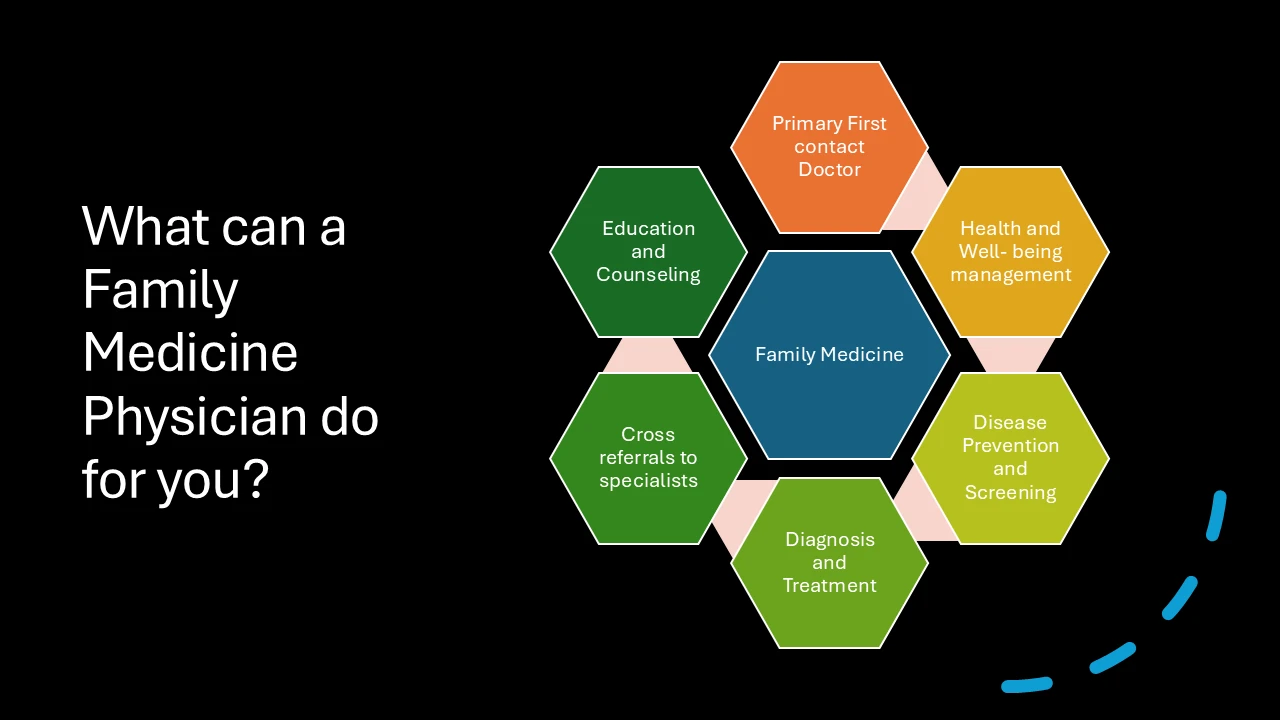 What can a Family Medicine Physician do for you?

Family Medicine

Primary First contact Doctor

Health and Well- being management

Disease Prevention and Screening

Diagnosis and Treatment

Cross referrals to specialists

Education and Counseling